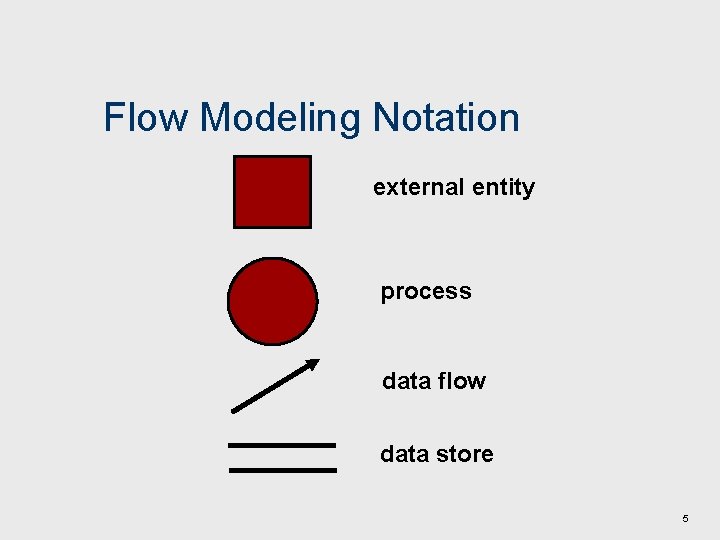 Flow Modeling Notation

external entity

process

data flow

data store

5